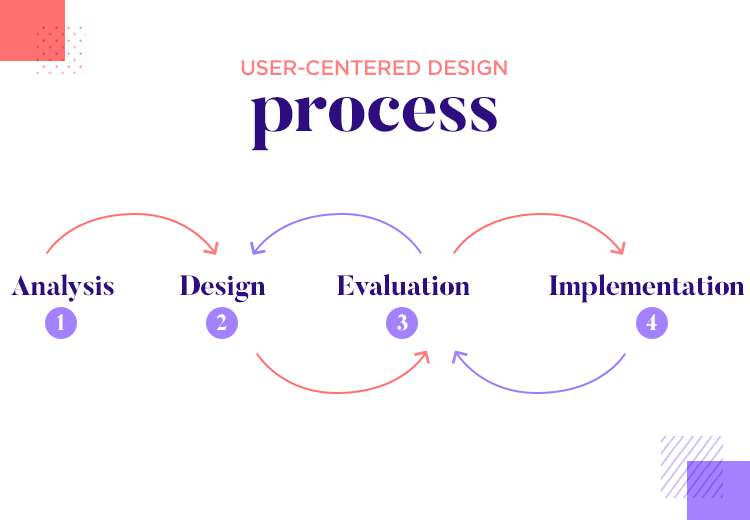 USER-CENTERED DESIGN
process

Analysis
1

Design
2

Evaluation
3

Implementation
4